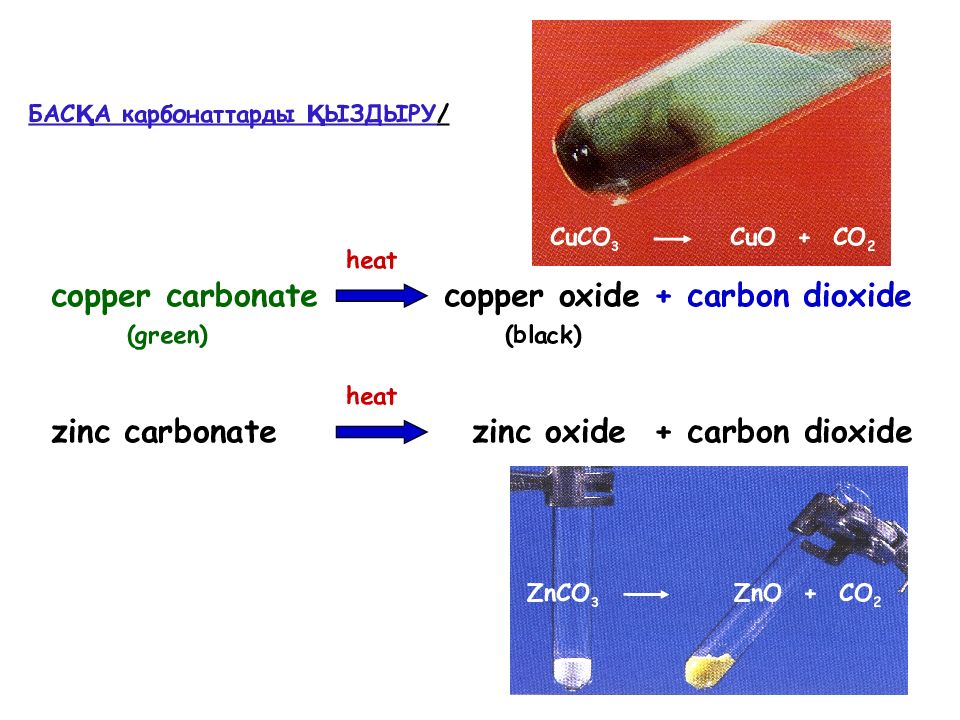 БАСҚА карбонаттарды ҚЫЗДЫРУ/

$CuCO_3 \longrightarrow CuO + CO_2$

heat

copper carbonate → copper oxide + carbon dioxide
(green) (black)

heat

zinc carbonate → zinc oxide + carbon dioxide

$ZnCO_3 \longrightarrow ZnO + CO_2$